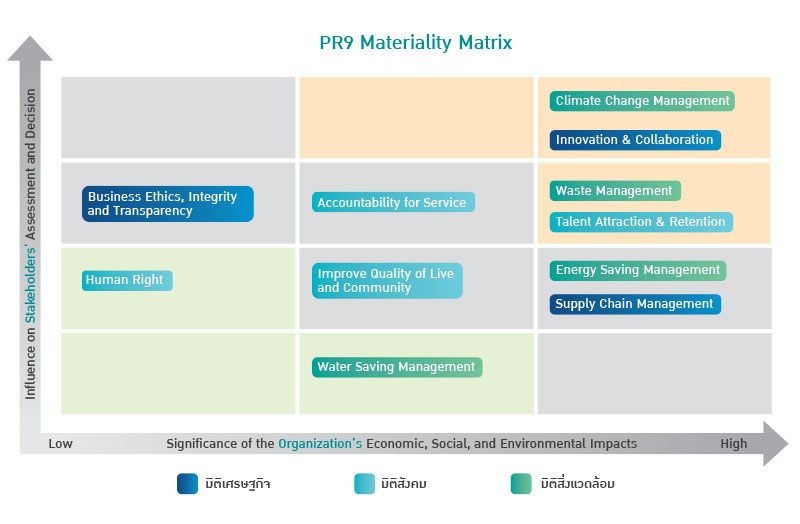 PR9 Materiality Matrix

Influence on Stakeholders' Assessment and Decision

Climate Change Management

Innovation & Collaboration

Business Ethics, Integrity and Transparency

Accountability for Service

Waste Management

Talent Attraction & Retention

Human Right

Improve Quality of Live and Community

Energy Saving Management

Supply Chain Management

Water Saving Management

Low

Significance of the Organization's Economic, Social, and Environmental Impacts

High

มิติเศรษฐกิจ

มิติสังคม

มิติสิ่งแวดล้อม